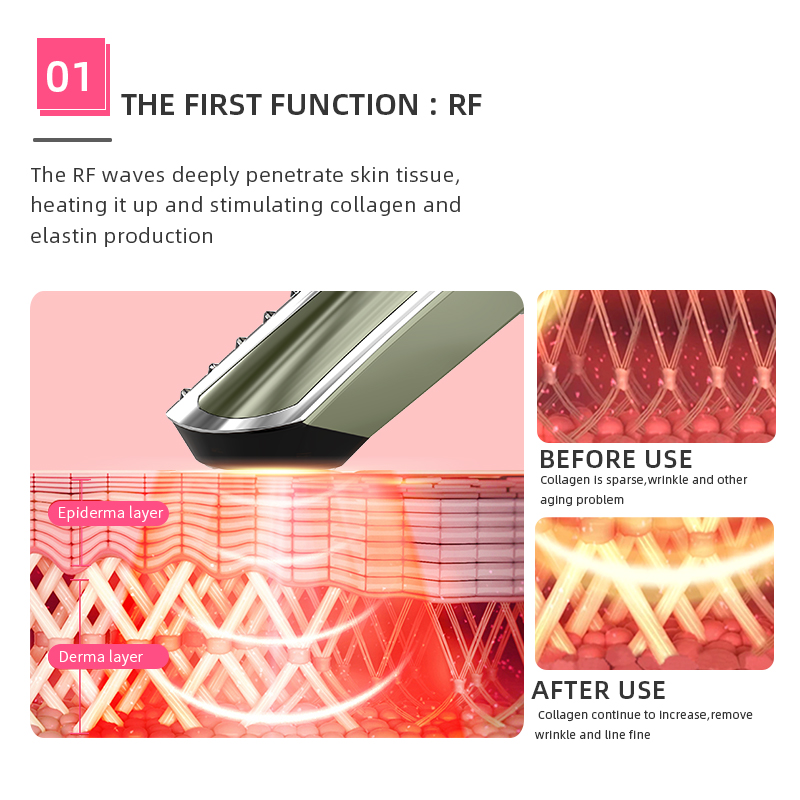 01

THE FIRST FUNCTION : RF

The RF waves deeply penetrate skin tissue, heating it up and stimulating collagen and elastin production

Epiderma layer

Derma layer

BEFORE USE
Collagen is sparse,wrinkle and other aging problem

AFTER USE
Collagen continue to increase,remove wrinkle and line fine